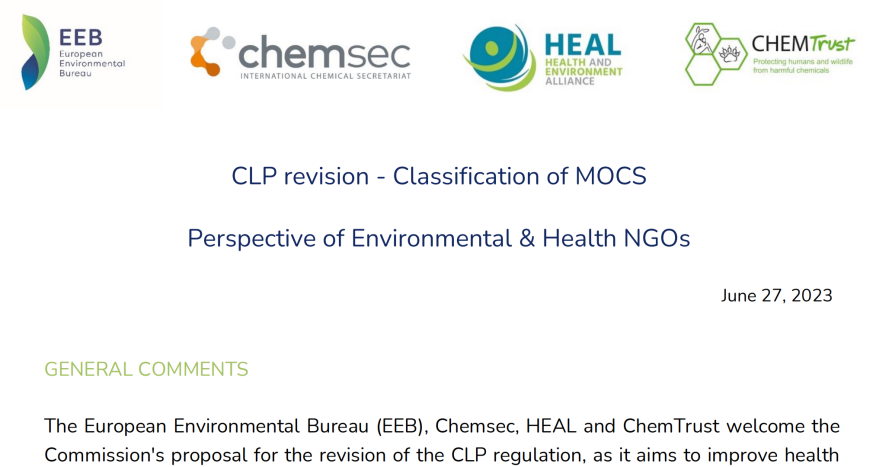 EEB
European
Environmental
Bureau

chemsec
INTERNATIONAL CHEMICAL SECRETARIAT

HEAL
HEALTH AND
ENVIRONMENT
ALLIANCE

CHEMTrust
Protecting humans and wildlife from harmful chemicals

CLP revision - Classification of MOCS

Perspective of Environmental & Health NGOs

June 27, 2023

GENERAL COMMENTS

The European Environmental Bureau (EEB), Chemsec, HEAL and ChemTrust welcome the Commission's proposal for the revision of the CLP regulation, as it aims to improve health